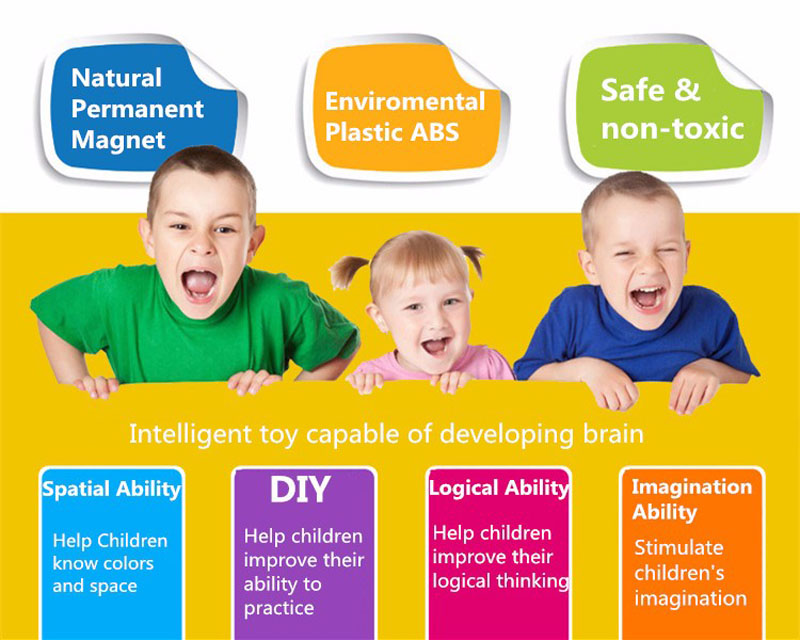 Natural Permanent Magnet

Enviromental Plastic ABS

Safe & non-toxic

Intelligent toy capable of developing brain

Spatial Ability

Help Children know colors and space

DIY

Help children improve their ability to practice

Logical Ability

Help children improve their logical thinking

Imagination Ability

Stimulate children's imagination